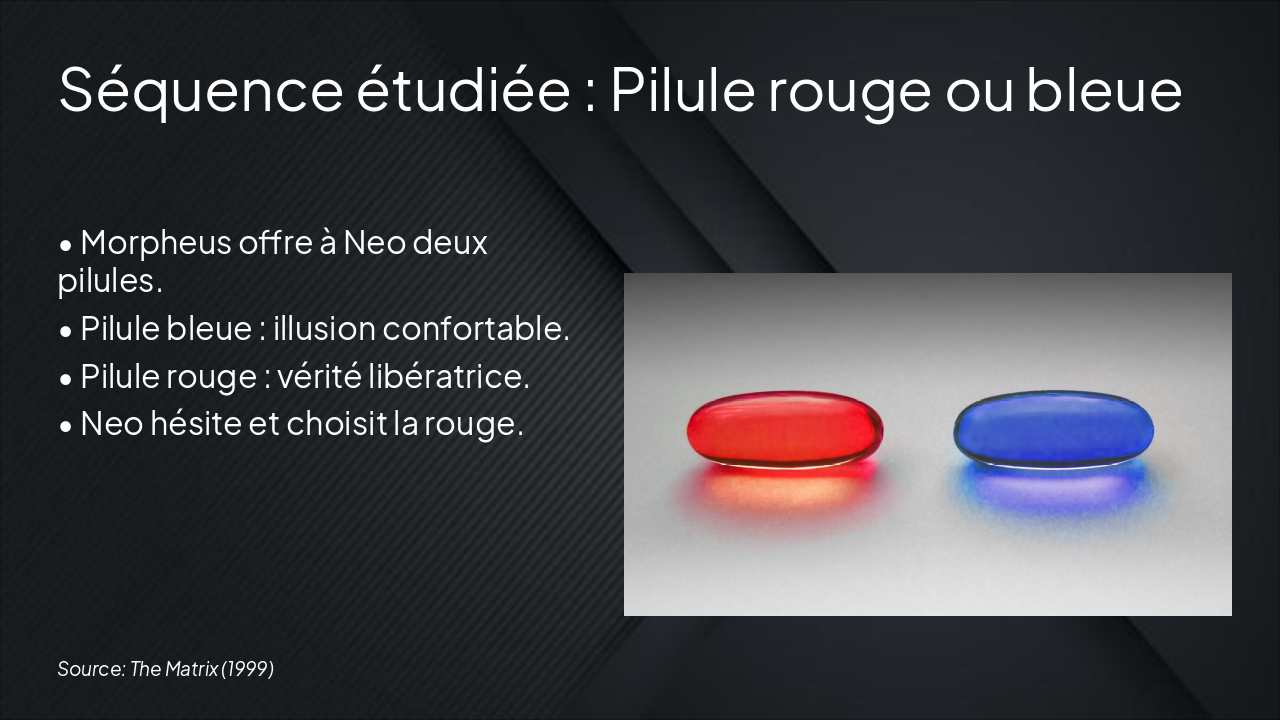 Séquence étudiée : Pilule rouge ou bleue

• Morpheus offre à Neo deux pilules.
• Pilule bleue : illusion confortable.
• Pilule rouge : vérité libératrice.
• Neo hésite et choisit la rouge.

Source: The Matrix (1999)